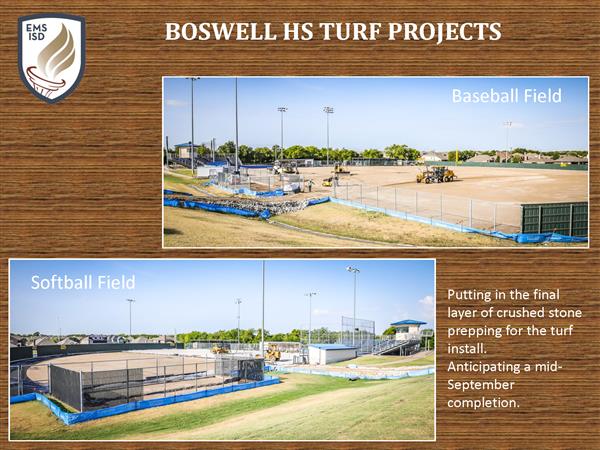 EMS ISD

BOSWELL HS TURF PROJECTS

Baseball Field

Softball Field

Putting in the final layer of crushed stone prepping for the turf install.
Anticipating a mid-September completion.